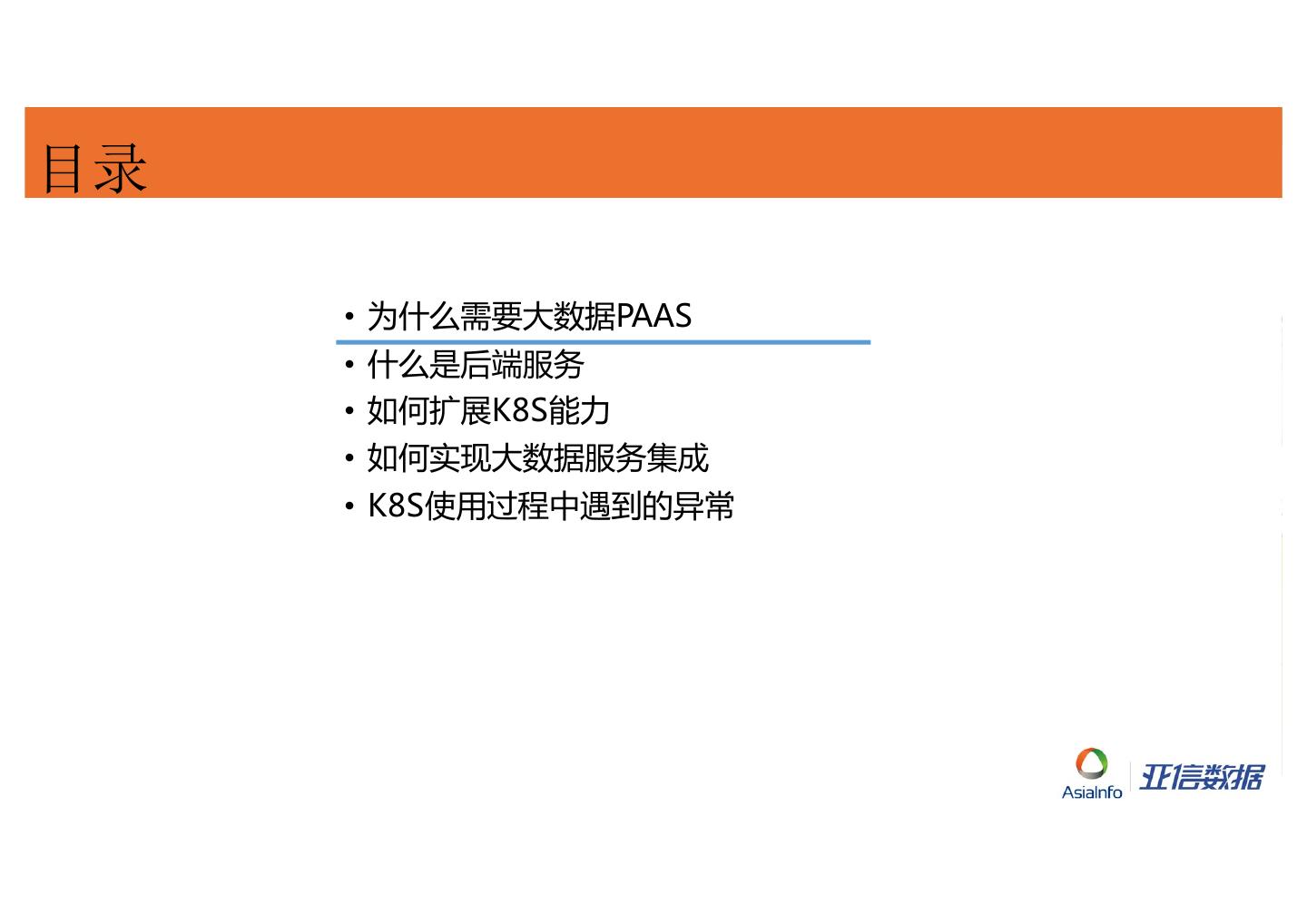 目录

• 为什么需要大数据PAAS
• 什么是后端服务
• 如何扩展K8S能力
• 如何实现大数据服务集成
• K8S使用过程中遇到的异常

AsiaInfo 亚信数据